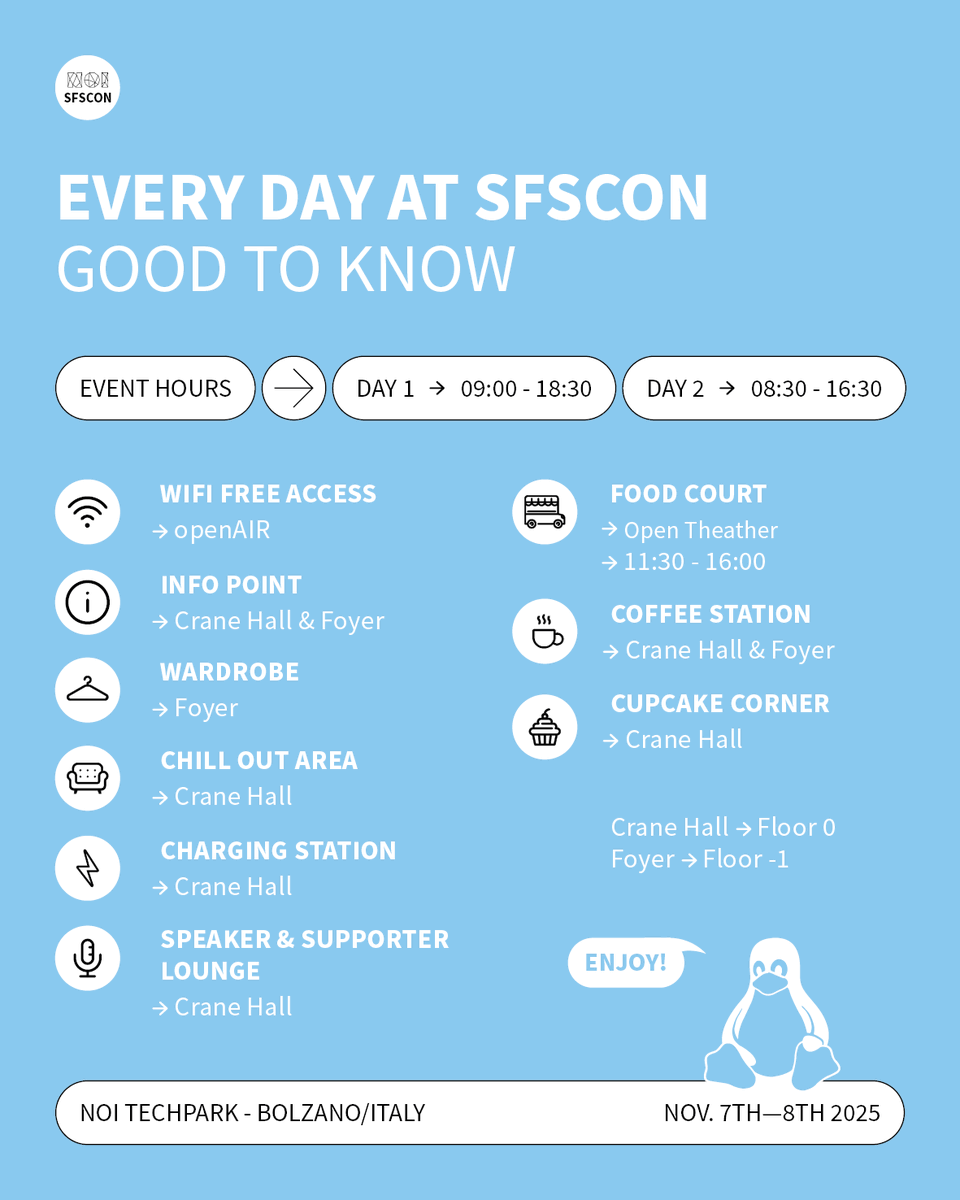 NOI
SFSCON

EVERY DAY AT SFSCON
GOOD TO KNOW

EVENT HOURS → DAY 1 → 09:00 - 18:30 DAY 2 → 08:30 - 16:30

WIFI FREE ACCESS
→ openAIR

INFO POINT
→ Crane Hall & Foyer

WARDROBE
→ Foyer

CHILL OUT AREA
→ Crane Hall

CHARGING STATION
→ Crane Hall

SPEAKER & SUPPORTER LOUNGE
→ Crane Hall

FOOD COURT
→ Open Theather
→ 11:30 - 16:00

COFFEE STATION
→ Crane Hall & Foyer

CUPCAKE CORNER
→ Crane Hall

Crane Hall → Floor 0
Foyer → Floor -1

ENJOY!

NOI TECHPARK - BOLZANO/ITALY NOV. 7TH—8TH 2025